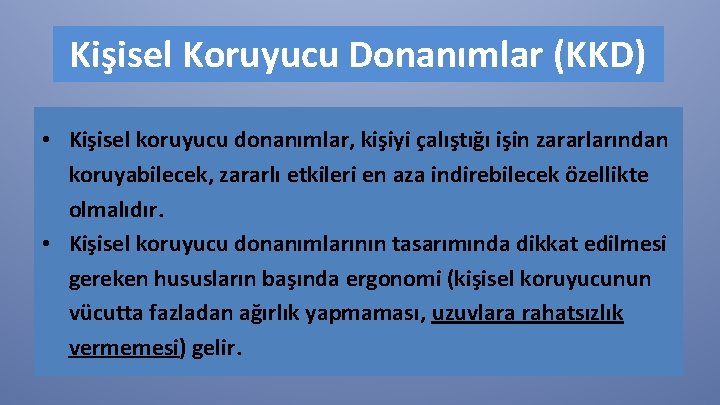 Kişisel Koruyucu Donanımlar (KKD)

• Kişisel koruyucu donanımlar, kişiyi çalıştığı işin zararlarından koruyabilecek, zararlı etkileri en aza indirebilecek özellikte olmalıdır.

• Kişisel koruyucu donanımlarının tasarımında dikkat edilmesi gereken hususların başında ergonomi (kişisel koruyucunun vücutta fazladan ağırlık yapmaması, uzuvlara rahatsızlık vermemesi) gelir.